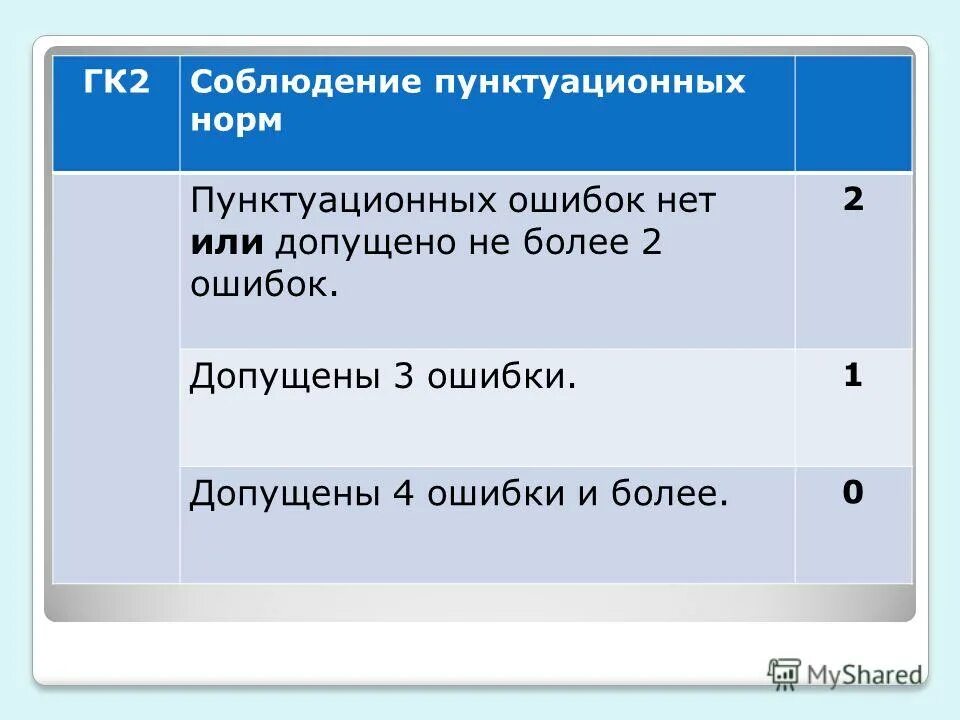 | ГК2 | Соблюдение пунктуационных норм | |
|---|---|---|
| | Пунктуационных ошибок нет **или** допущено не более 2 ошибок. | 2 |
| | Допущены 3 ошибки. | 1 |
| | Допущены 4 ошибки и более. | 0 |

MyShared